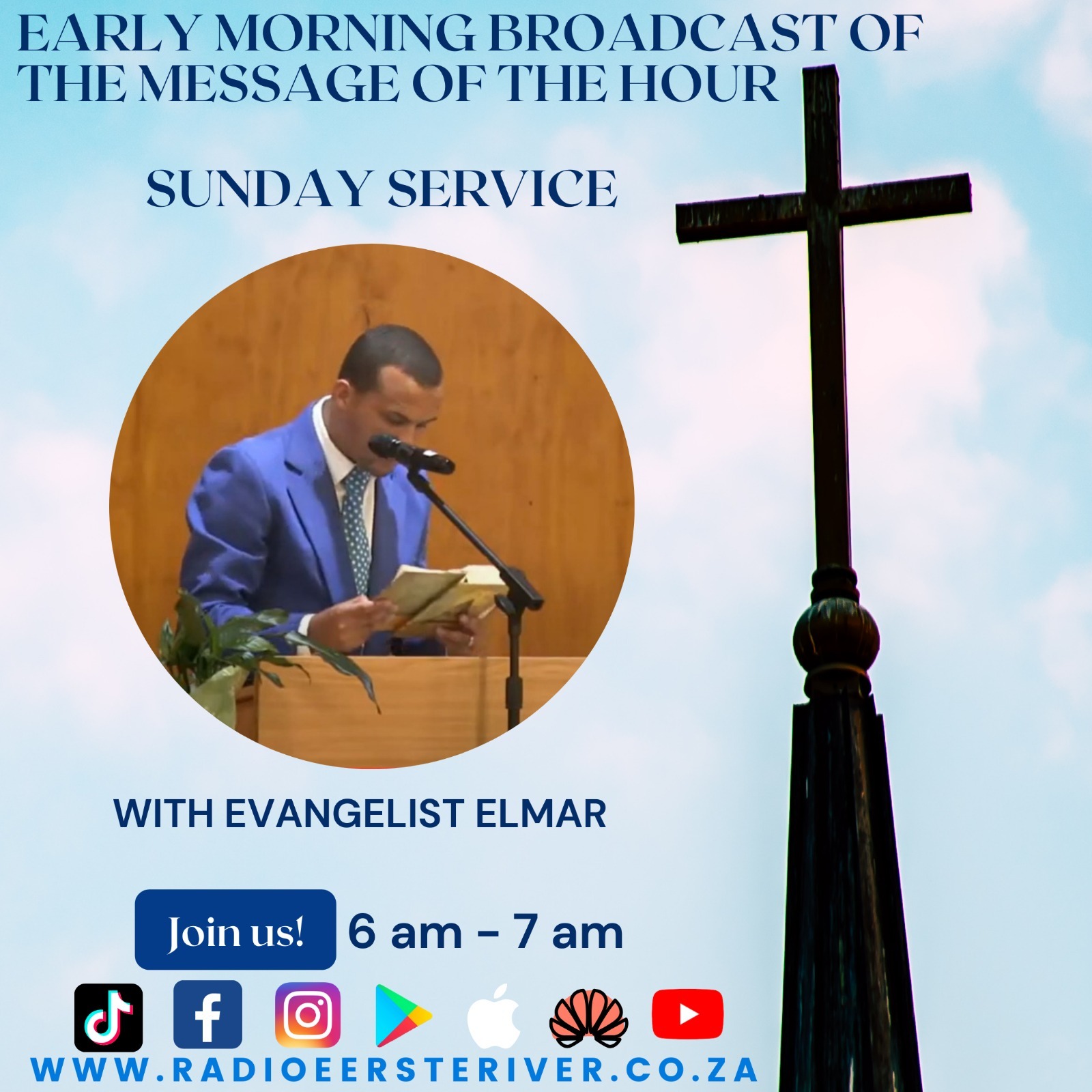 EARLY MORNING BROADCAST OF THE MESSAGE OF THE HOUR

SUNDAY SERVICE

WITH EVANGELIST ELMAR

Join us! 6 am - 7 am

WWW.RADIOEERSTERIVER.CO.ZA